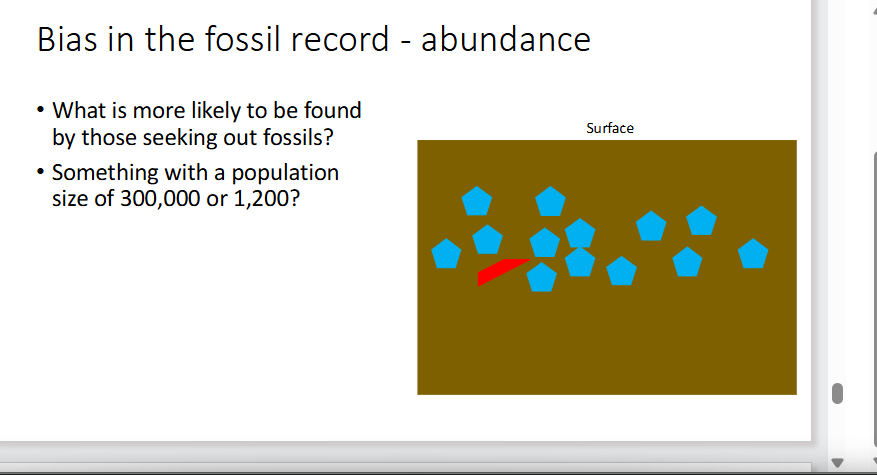 Bias in the fossil record - abundance

• What is more likely to be found by those seeking out fossils?

• Something with a population size of 300,000 or 1,200?

Surface